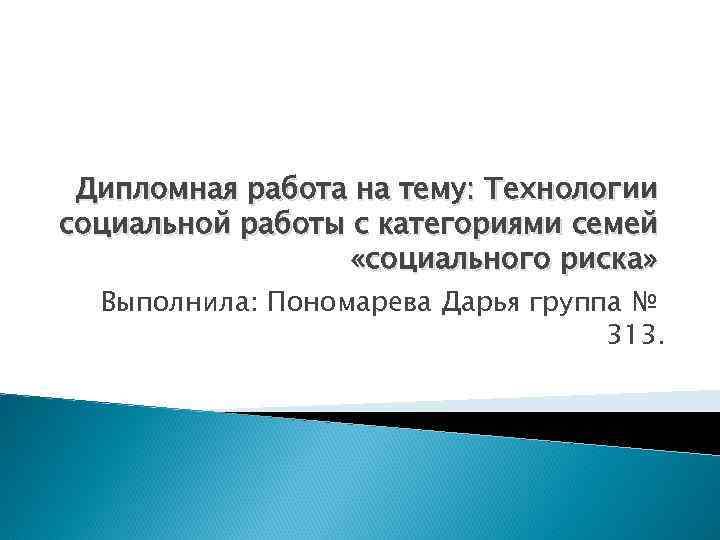 Дипломная работа на тему: Технологии социальной работы с категориями семей «социального риска»

Выполнила: Пономарева Дарья группа № 313.